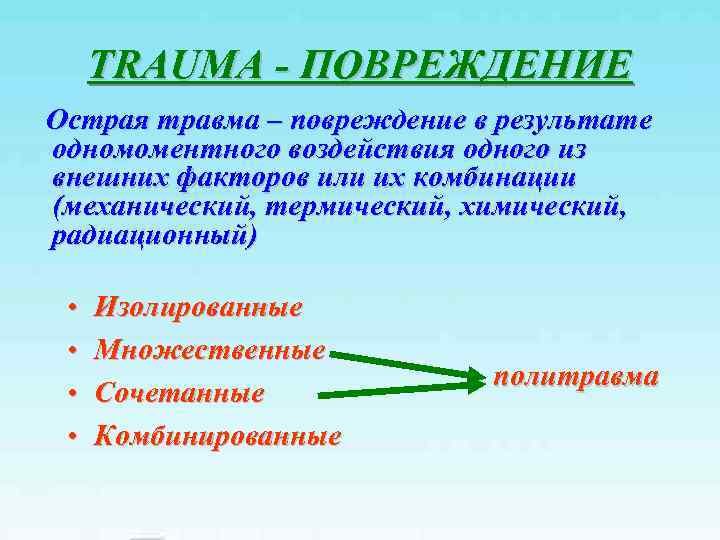 TRAUMA - ПОВРЕЖДЕНИЕ

Острая травма – повреждение в результате одномоментного воздействия одного из внешних факторов или их комбинации (механический, термический, химический, радиационный)

• Изолированные
• Множественные
• Сочетанные
• Комбинированные

политравма